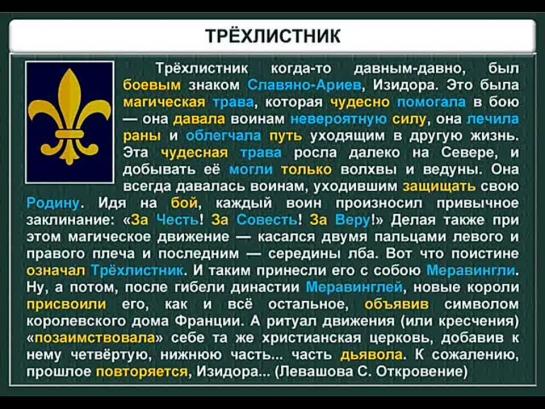 ТРЁХЛИСТНИК

Трёхлистник когда-то давным-давно, был боевым знаком Славяно-Ариев, Изидора. Это была магическая трава, которая чудесно помогала в бою — она давала воинам невероятную силу, она лечила раны и облегчала путь уходящим в другую жизнь. Эта чудесная трава росла далеко на Севере, и добывать её могли только волхвы и ведуны. Она всегда давалась воинам, уходившим защищать свою Родину. Идя на бой, каждый воин произносил привычное заклинание: «За Честь! За Совесть! За Веру!» Делая также при этом магическое движение — касался двумя пальцами левого и правого плеча и последним — середины лба. Вот что поистине означал Трёхлистник. И таким принесли его с собою Меравингли. Ну, а потом, после гибели династии Меравинглей, новые короли присвоили его, как и всё остальное, объявив символом королевского дома Франции. А ритуал движения (или кресчения) «позаимствовала» себе та же христианская церковь, добавив к нему четвёртую, нижнюю часть... часть дьявола. К сожалению, прошлое повторяется, Изидора... (Левашова С. Откровение)